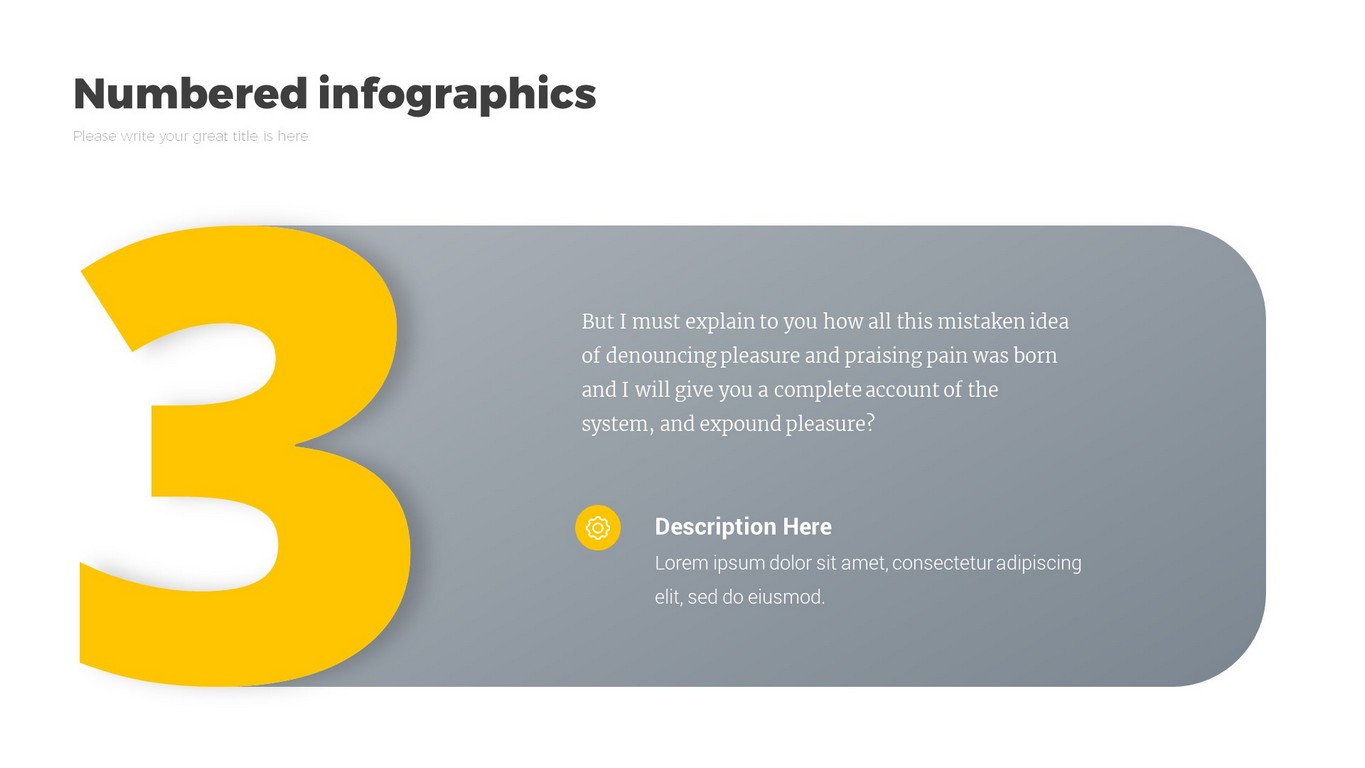 Numbered infographics

Please write your great title is here

3

But I must explain to you how all this mistaken idea of denouncing pleasure and praising pain was born and I will give you a complete account of the system, and expound pleasure?

Description Here

Lorem ipsum dolor sit amet, consectetur adipiscing elit, sed do eiusmod.